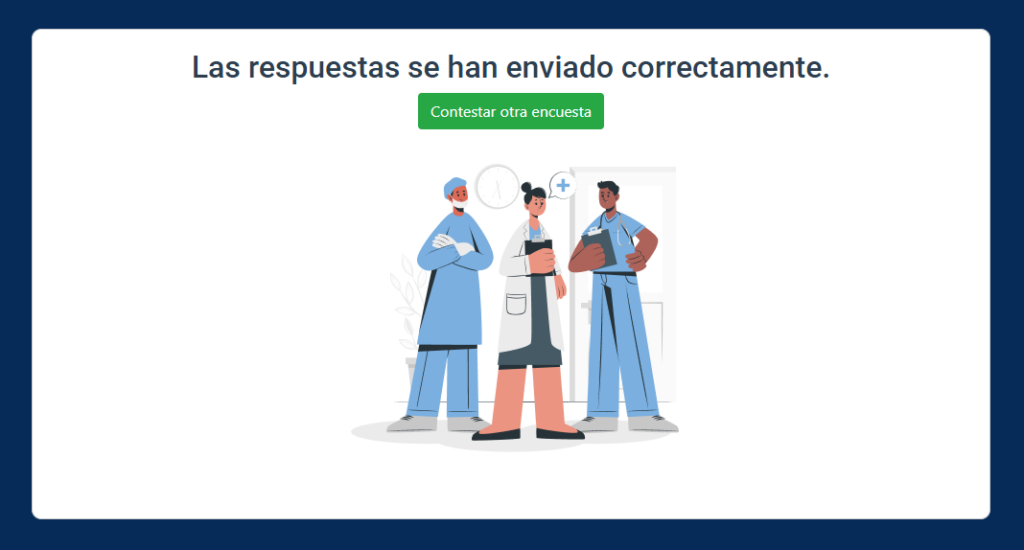 Las respuestas se han enviado correctamente.

Contestar otra encuesta